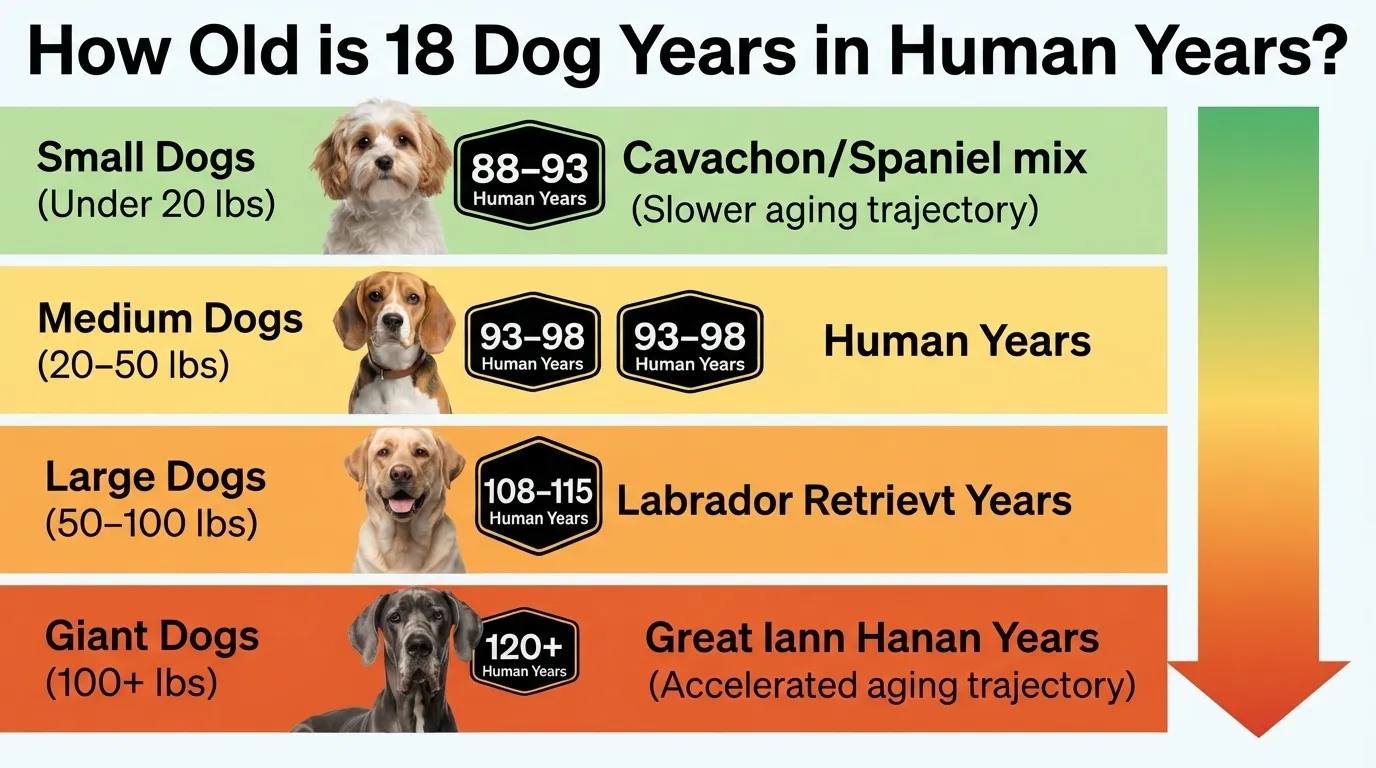 How Old is 18 Dog Years in Human Years?

Small Dogs
(Under 20 lbs)

88–93
Human Years

Cavachon/Spaniel mix
(Slower aging trajectory)

Medium Dogs
(20–50 lbs)

93–98
Human Years

93–98
Human Years

Human Years

Large Dogs
(50–100 lbs)

108–115
Human Years

Labrador Retrievt Years

Giant Dogs
(100+ lbs)

120+
Human Years

Great Iann Hanan Years
(Accelerated aging trajectory)